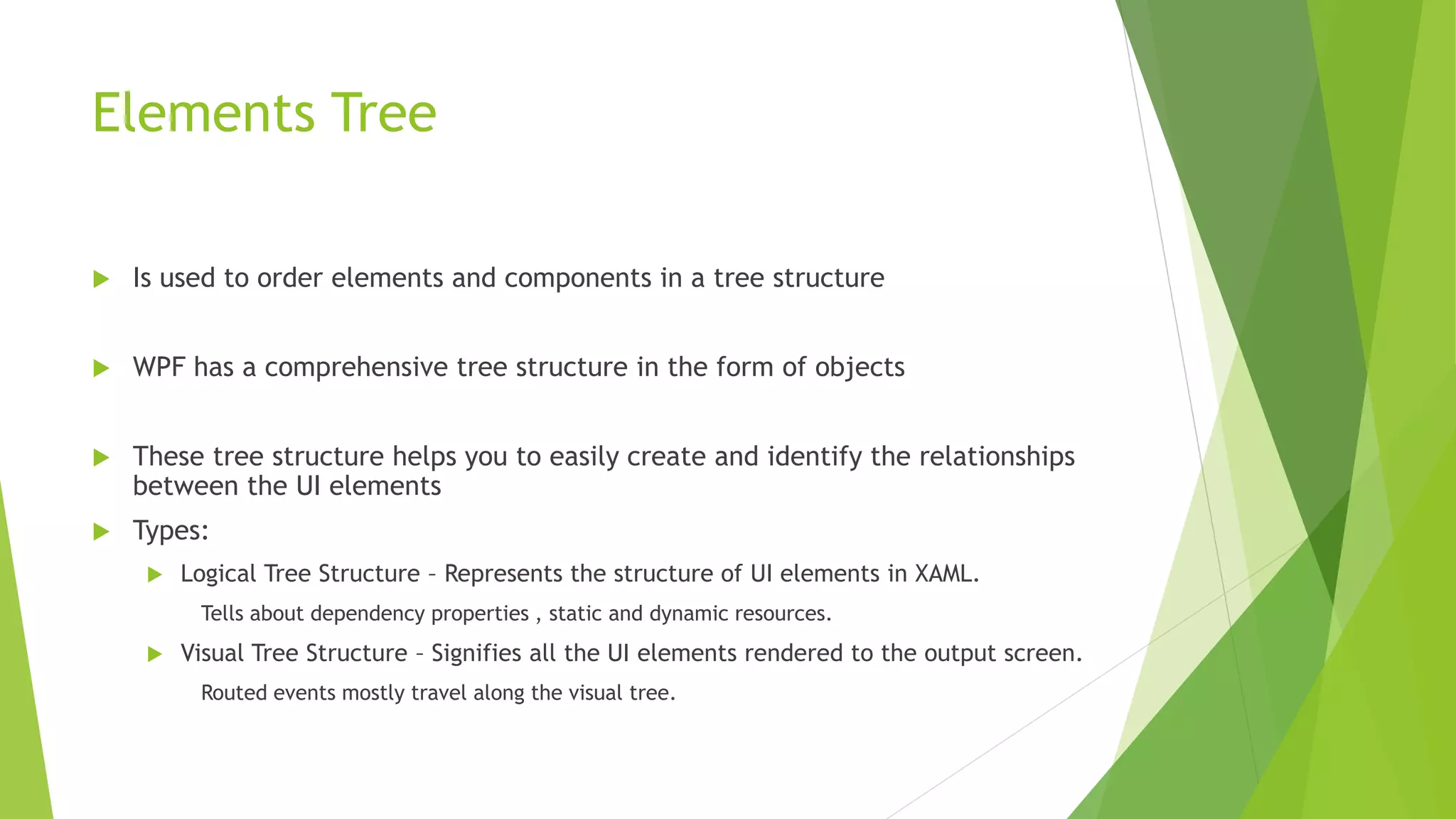 Elements Tree

Is used to order elements and components in a tree structure

WPF has a comprehensive tree structure in the form of objects

These tree structure helps you to easily create and identify the relationships between the UI elements

Types:

Logical Tree Structure – Represents the structure of UI elements in XAML.

Tells about dependency properties , static and dynamic resources.

Visual Tree Structure – Signifies all the UI elements rendered to the output screen.

Routed events mostly travel along the visual tree.